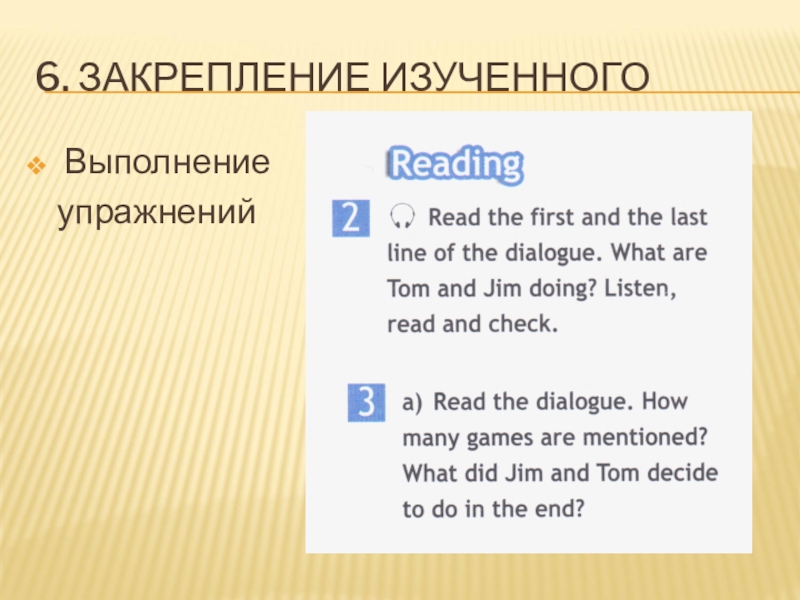 6. ЗАКРЕПЛЕНИЕ ИЗУЧЕННОГО

Выполнение упражнений

Reading

2 Read the first and the last line of the dialogue. What are Tom and Jim doing? Listen, read and check.

3 a) Read the dialogue. How many games are mentioned? What did Jim and Tom decide to do in the end?